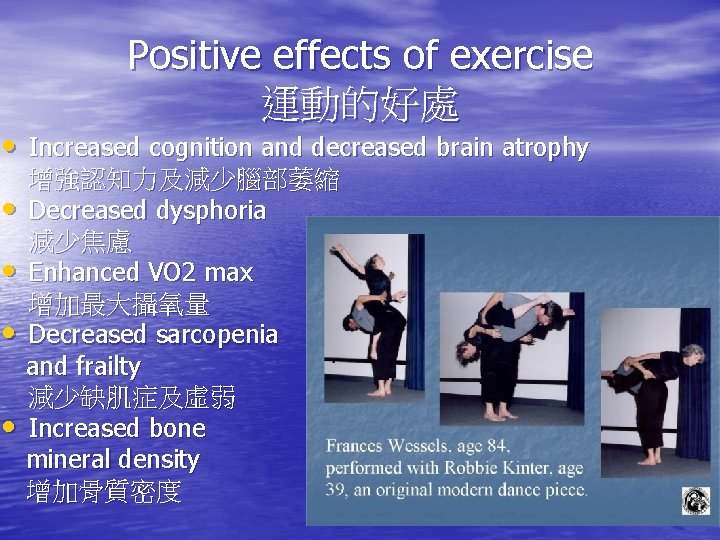 Positive effects of exercise
運動的好處

• Increased cognition and decreased brain atrophy
增強認知力及減少腦部萎縮
• Decreased dysphoria
減少焦慮
• Enhanced VO2 max
增加最大攝氧量
• Decreased sarcopenia and frailty
減少缺肌症及虛弱
• Increased bone mineral density
增加骨質密度

Frances Wessels, age 84, performed with Robbie Kinter, age 39, an original modern dance piece.